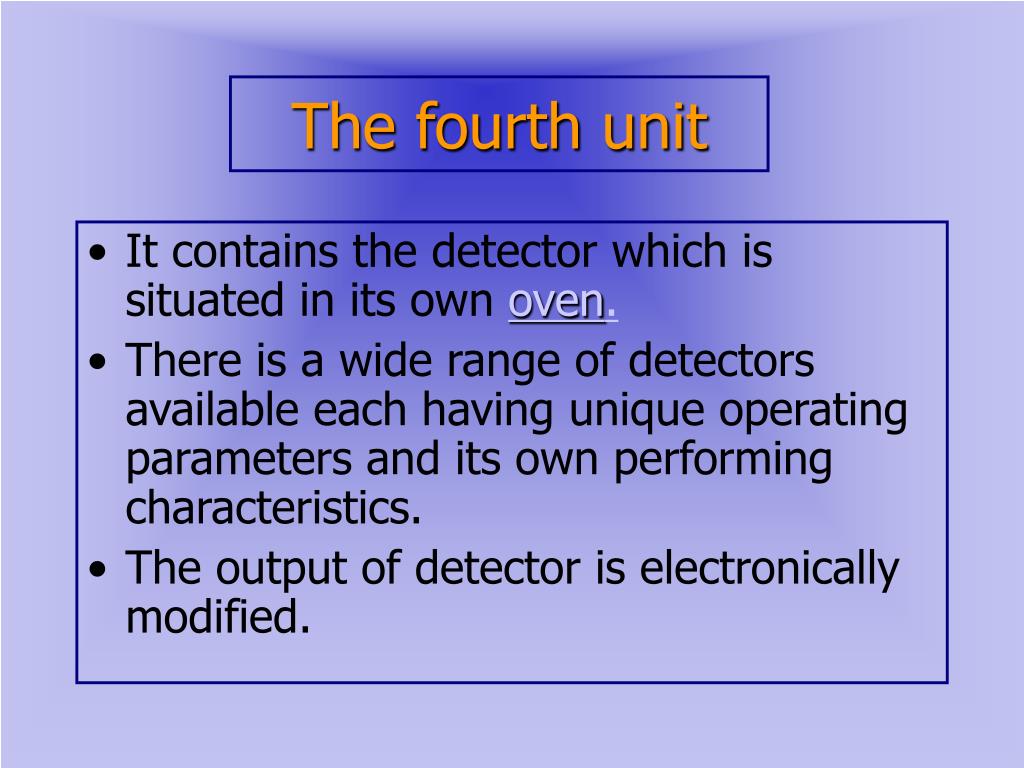 The fourth unit

• It contains the detector which is situated in its own oven.
• There is a wide range of detectors available each having unique operating parameters and its own performing characteristics.
• The output of detector is electronically modified.